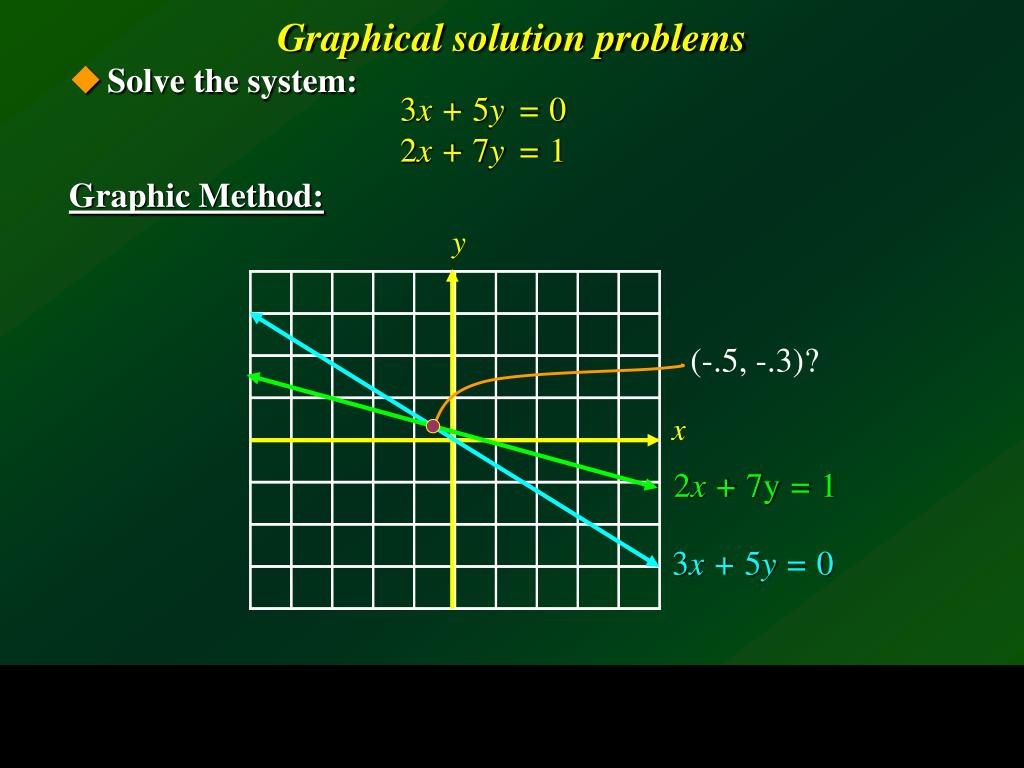 Graphical solution problems

Solve the system:

$3x + 5y = 0$
$2x + 7y = 1$

Graphic Method:

$y$

(-.5, -.3)?

$x$

$2x + 7y = 1$

$3x + 5y = 0$